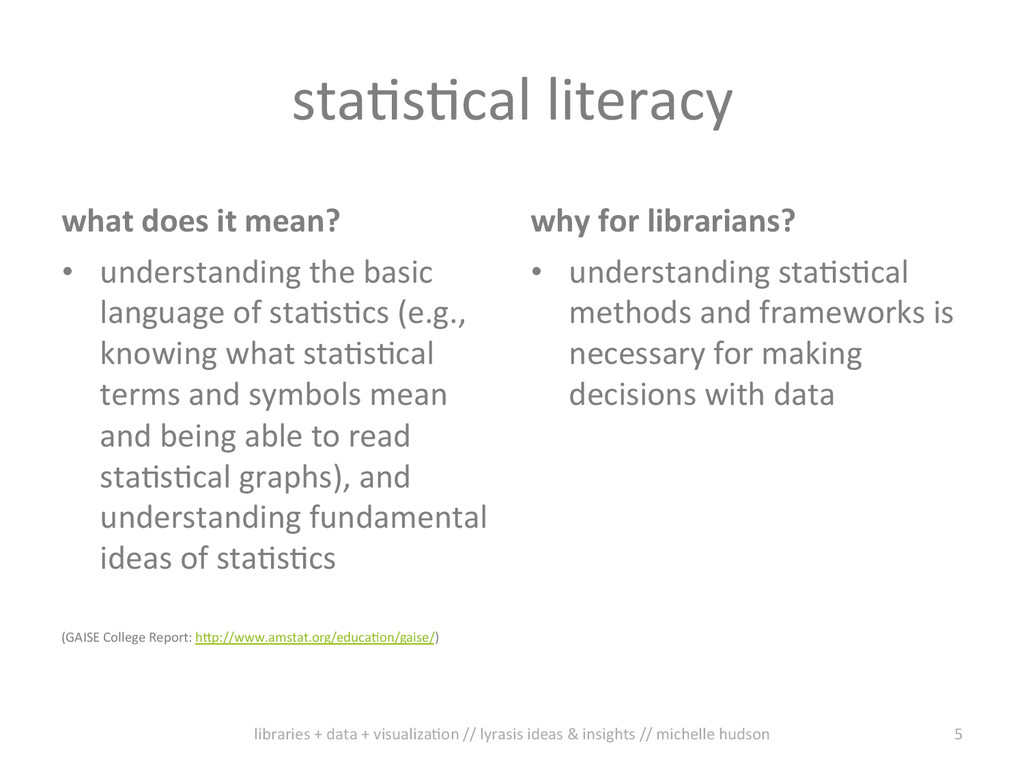 statistical literacy

what does it mean?

• understanding the basic language of statistics (e.g., knowing what statistical terms and symbols mean and being able to read statistical graphs), and understanding fundamental ideas of statistics

(GAISE College Report: http://www.amstat.org/education/gaise/)

why for librarians?

• understanding statistical methods and frameworks is necessary for making decisions with data

libraries + data + visualization // lyrasis ideas & insights // michelle hudson

5